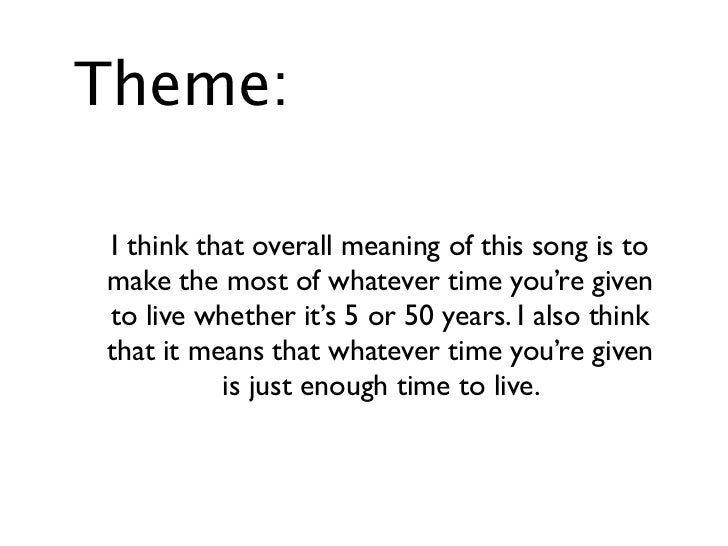 Theme:

I think that overall meaning of this song is to make the most of whatever time you're given to live whether it's 5 or 50 years. I also think that it means that whatever time you're given is just enough time to live.